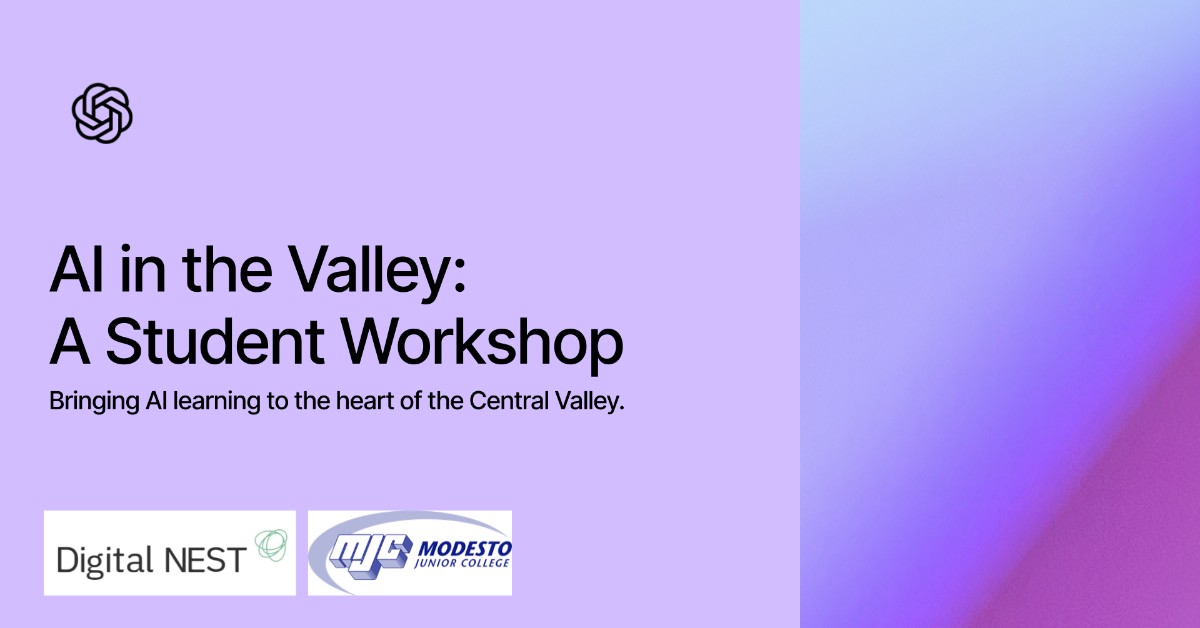 AI in the Valley:
A Student Workshop

Bringing AI learning to the heart of the Central Valley.

Digital NEST

MJC MODESTO JUNIOR COLLEGE